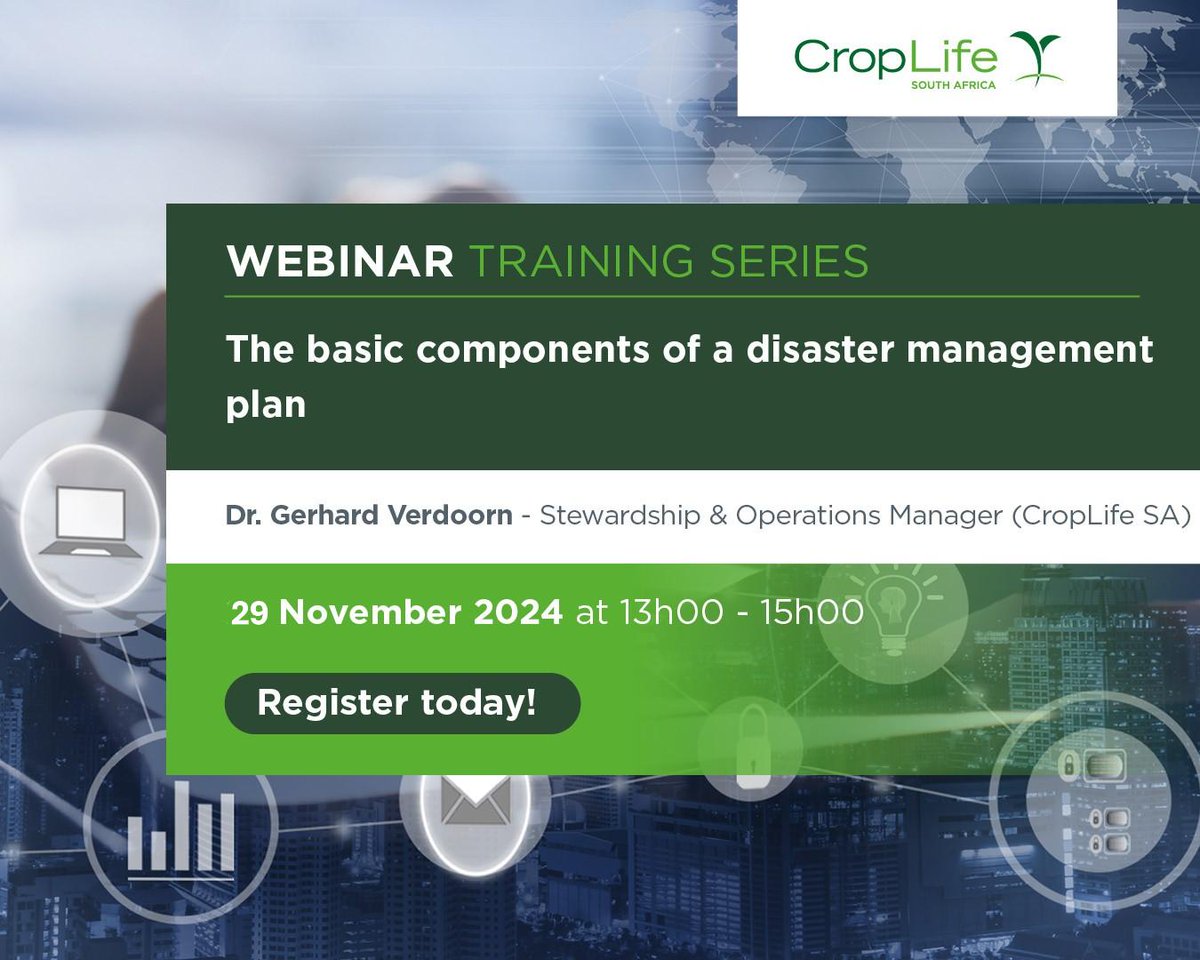 CropLife
SOUTH AFRICA

WEBINAR TRAINING SERIES

The basic components of a disaster management plan

Dr. Gerhard Verdoorn - Stewardship & Operations Manager (CropLife SA)

29 November 2024 at 13h00 - 15h00

Register today!